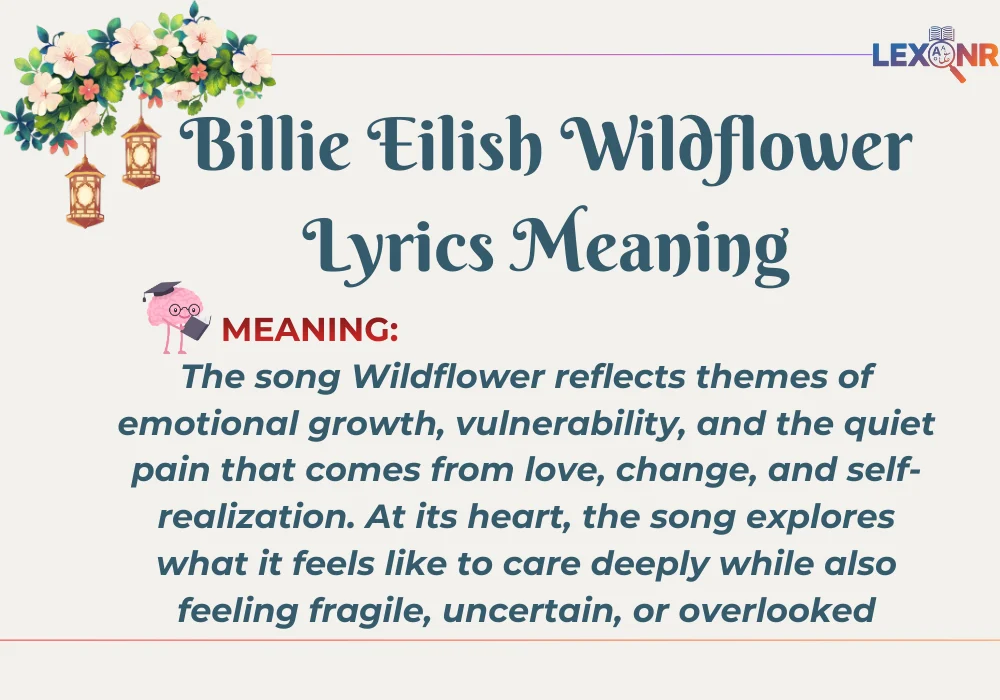 LEXONR

Billie Eilish Wildflower Lyrics Meaning

MEANING:

The song Wildflower reflects themes of emotional growth, vulnerability, and the quiet pain that comes from love, change, and self-realization. At its heart, the song explores what it feels like to care deeply while also feeling fragile, uncertain, or overlooked